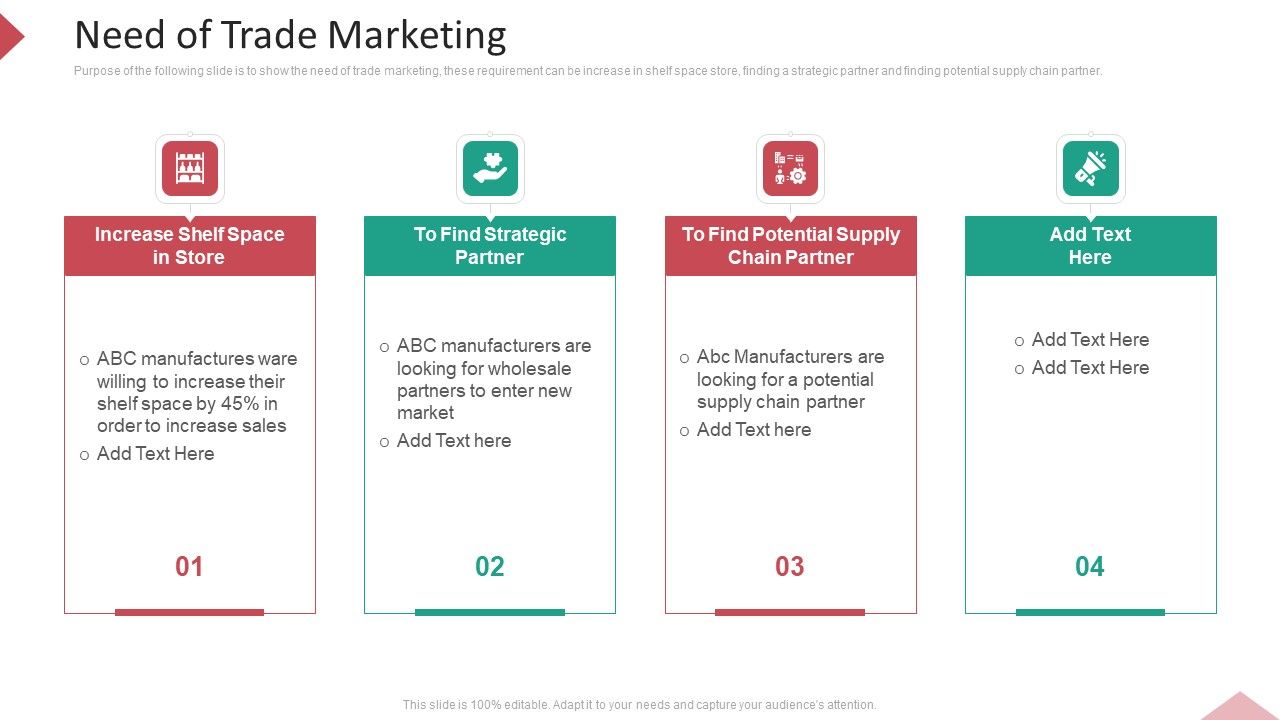 Need of Trade Marketing

Purpose of the following slide is to show the need of trade marketing, these requirement can be increase in shelf space store, finding a strategic partner and finding potential supply chain partner.

Increase Shelf Space in Store

o ABC manufactures ware willing to increase their shelf space by 45% in order to increase sales
o Add Text Here

01

To Find Strategic Partner

o ABC manufacturers are looking for wholesale partners to enter new market
o Add Text here

02

To Find Potential Supply Chain Partner

o Abc Manufacturers are looking for a potential supply chain partner
o Add Text here

03

Add Text Here

o Add Text Here
o Add Text Here

04

This slide is 100% editable. Adapt it to your needs and capture your audience's attention.